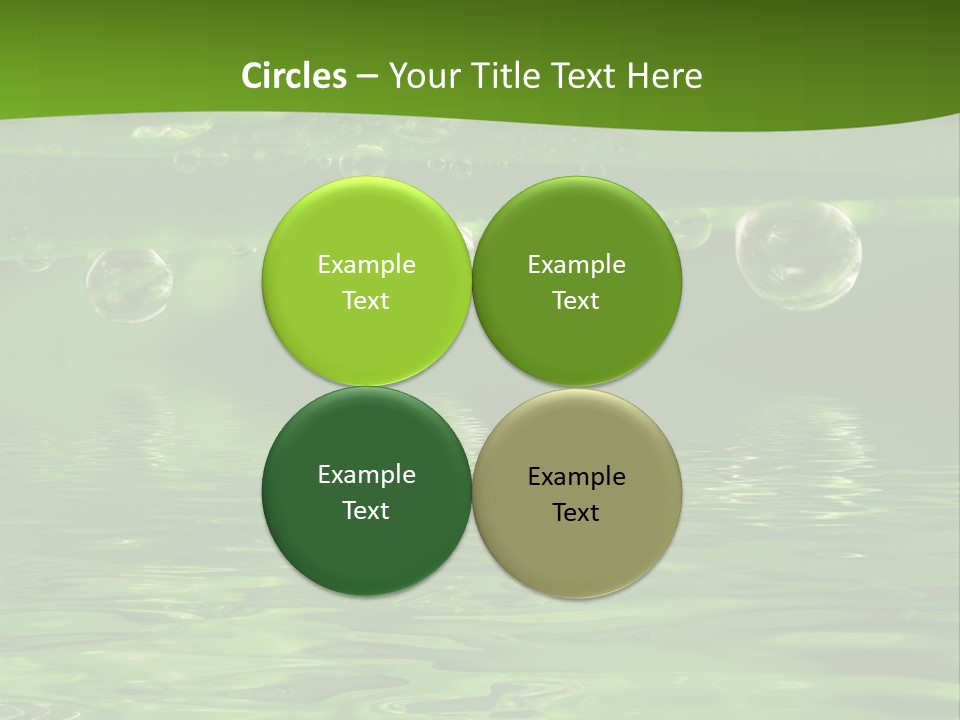 Circles – Your Title Text Here

Example Text

Example Text

Example Text

Example Text